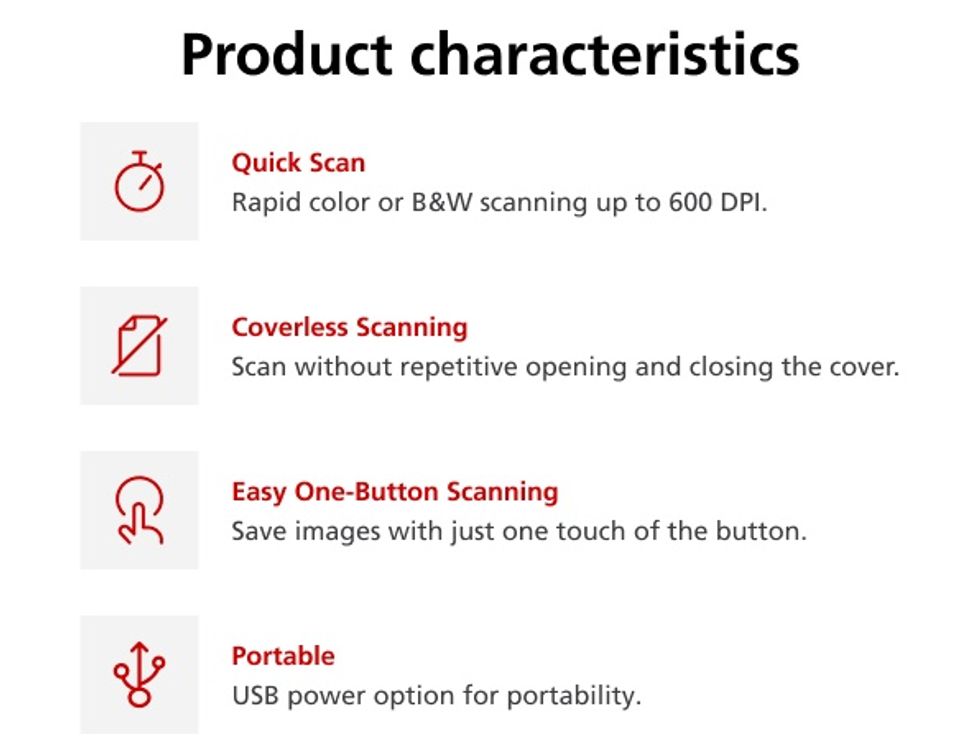 Product characteristics

Quick Scan
Rapid color or B&W scanning up to 600 DPI.

Coverless Scanning
Scan without repetitive opening and closing the cover.

Easy One-Button Scanning
Save images with just one touch of the button.

Portable
USB power option for portability.